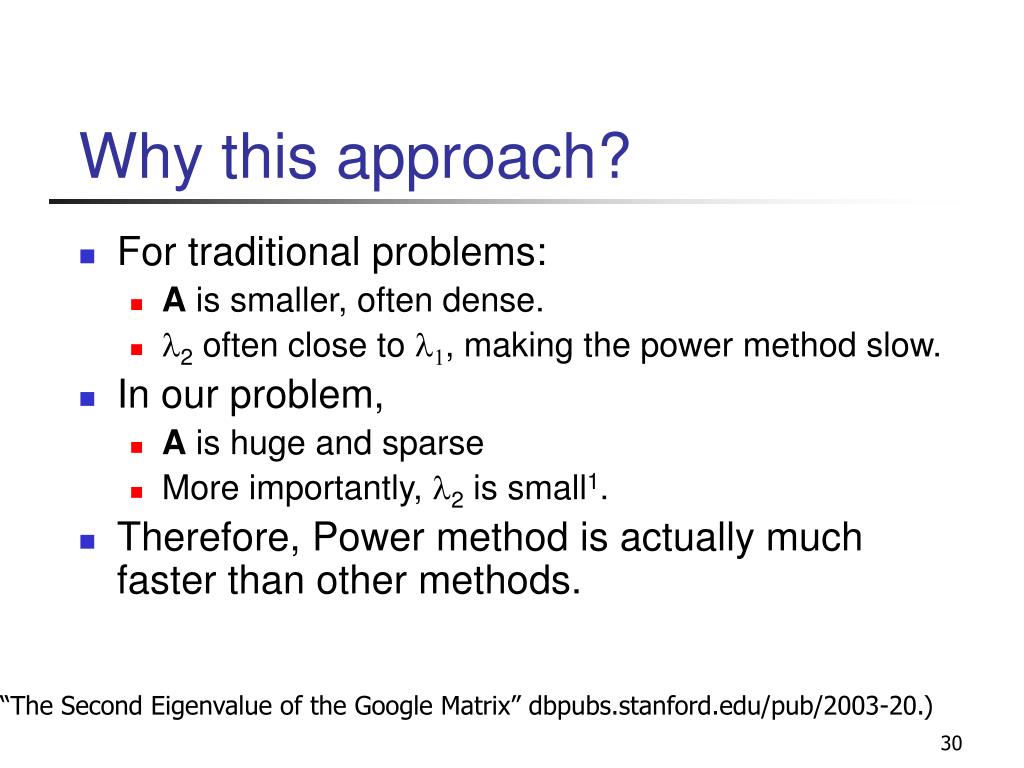 Why this approach?

For traditional problems:

A is smaller, often dense.

$\lambda_2$ often close to $\lambda_1$, making the power method slow.

In our problem,

A is huge and sparse

More importantly, $\lambda_2$ is small$^1$.

Therefore, Power method is actually much faster than other methods.

“The Second Eigenvalue of the Google Matrix” dbpubs.stanford.edu/pub/2003-20.)

30